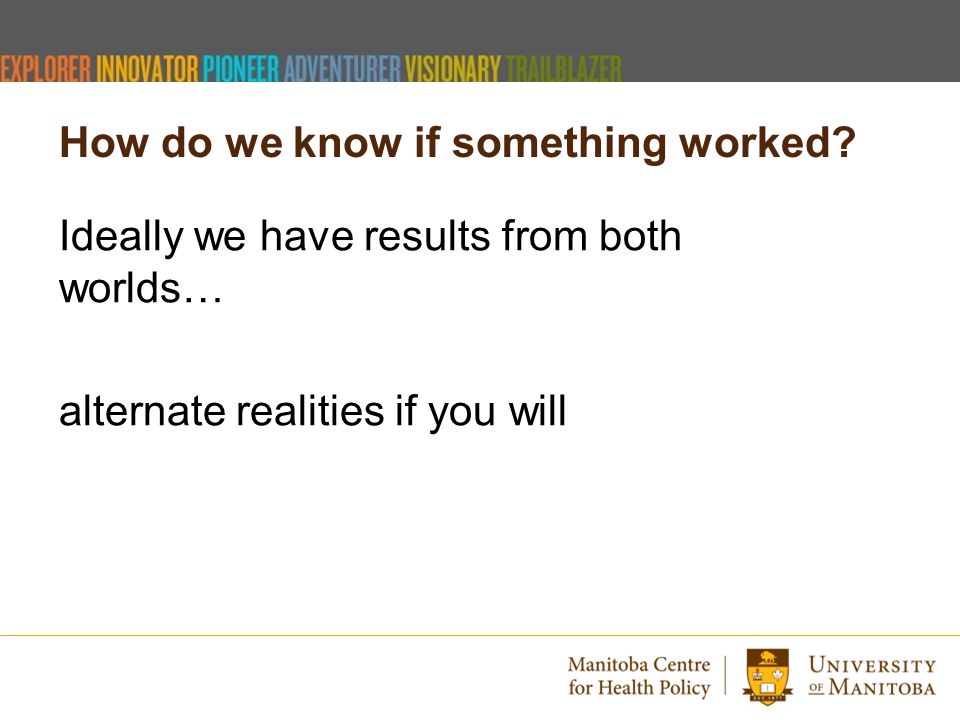 EXPLORER INNOVATOR PIONEER ADVENTURER VISIONARY TRAILBLAZER

How do we know if something worked?

Ideally we have results from both worlds…

alternate realities if you will

Manitoba Centre for Health Policy

UNIVERSITY OF MANITOBA